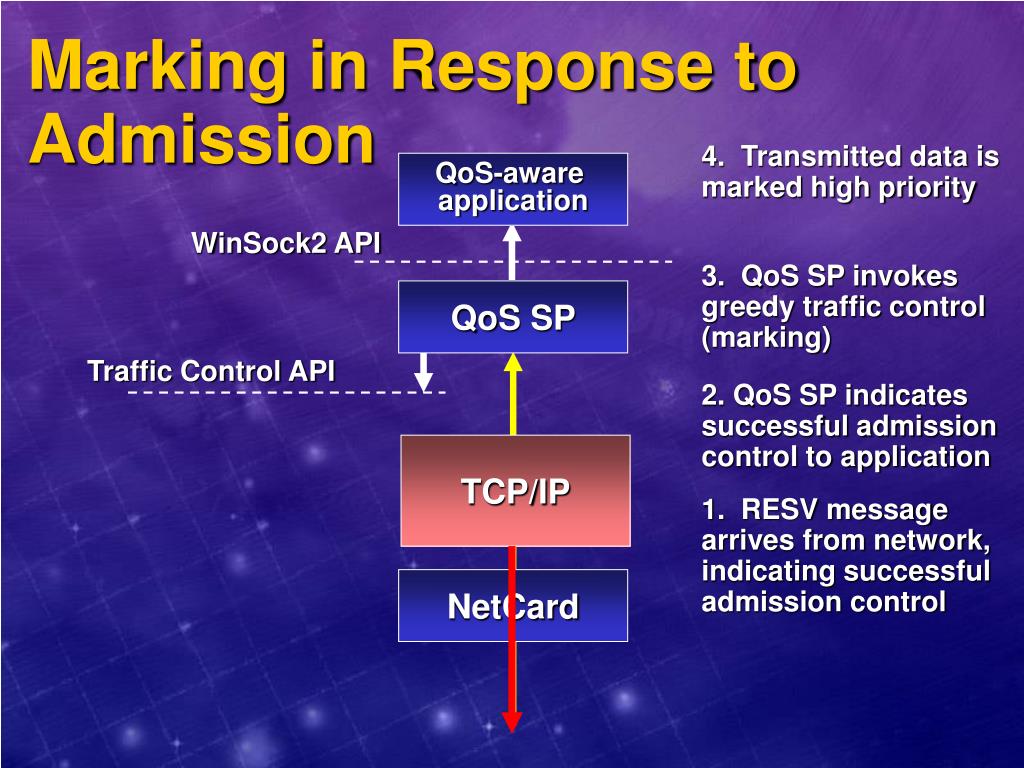 Marking in Response to Admission

QoS-aware application

WinSock2 API

QoS SP

Traffic Control API

TCP/IP

NetCard

4. Transmitted data is marked high priority

3. QoS SP invokes greedy traffic control (marking)

2. QoS SP indicates successful admission control to application

1. RESV message arrives from network, indicating successful admission control